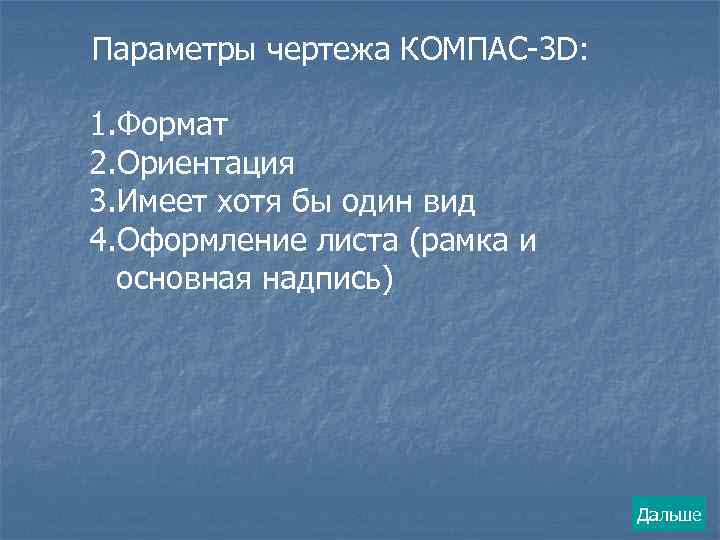 Параметры чертежа КОМПАС-3D:

1.Формат
2.Ориентация
3.Имеет хотя бы один вид
4.Оформление листа (рамка и основная надпись)

Дальше